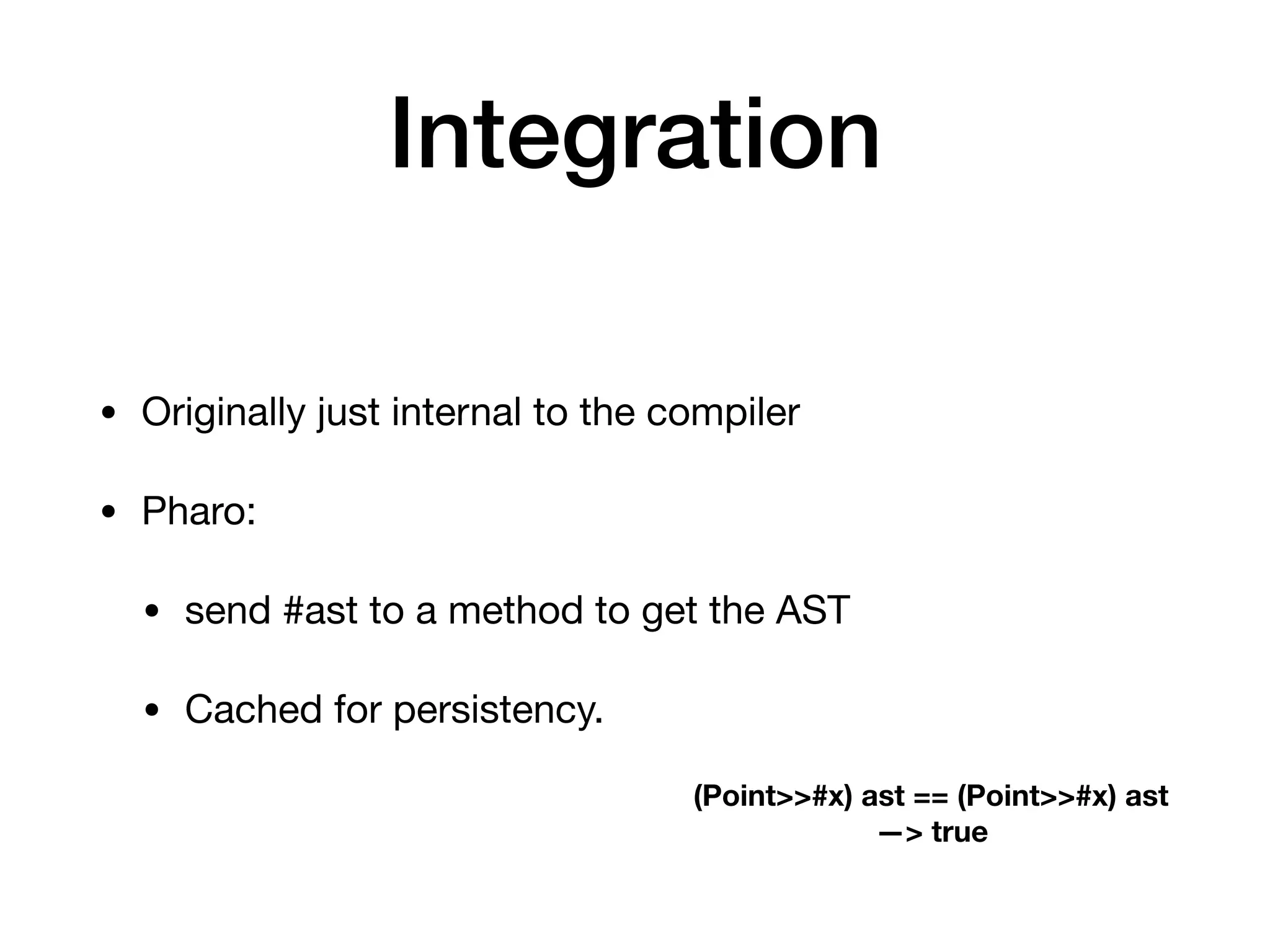 Integration

• Originally just internal to the compiler

• Pharo:

• send #ast to a method to get the AST

• Cached for persistency.

(Point>>#x) ast == (Point>>#x) ast
—> true